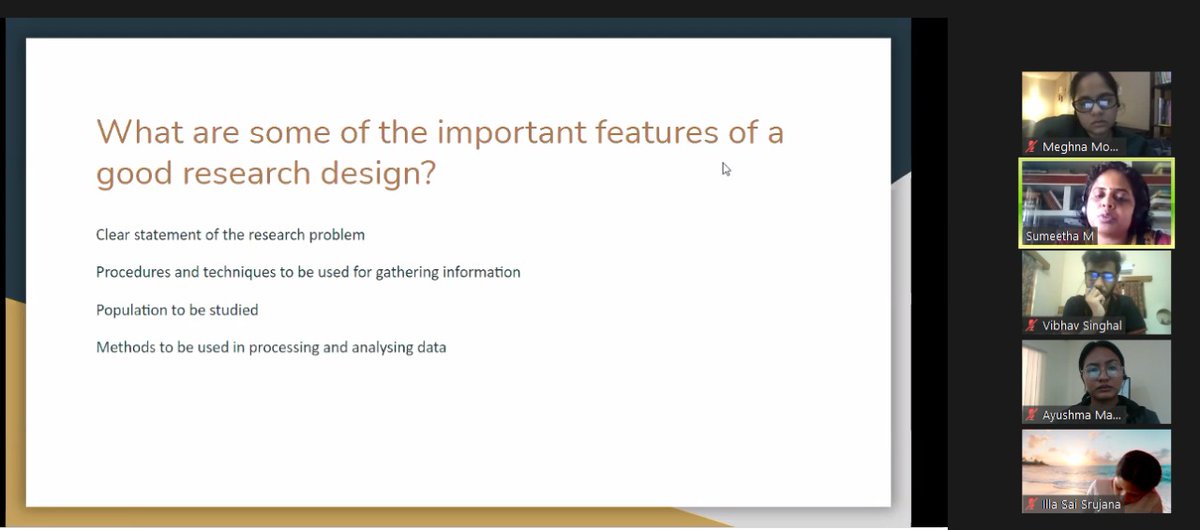 What are some of the important features of a good research design?

Clear statement of the research problem

Procedures and techniques to be used for gathering information

Population to be studied

Methods to be used in processing and analysing data

Meghna Mo...

Sumeetha M

Vibhav Singhal

Ayushma Ma...

Illa Sai Srujana